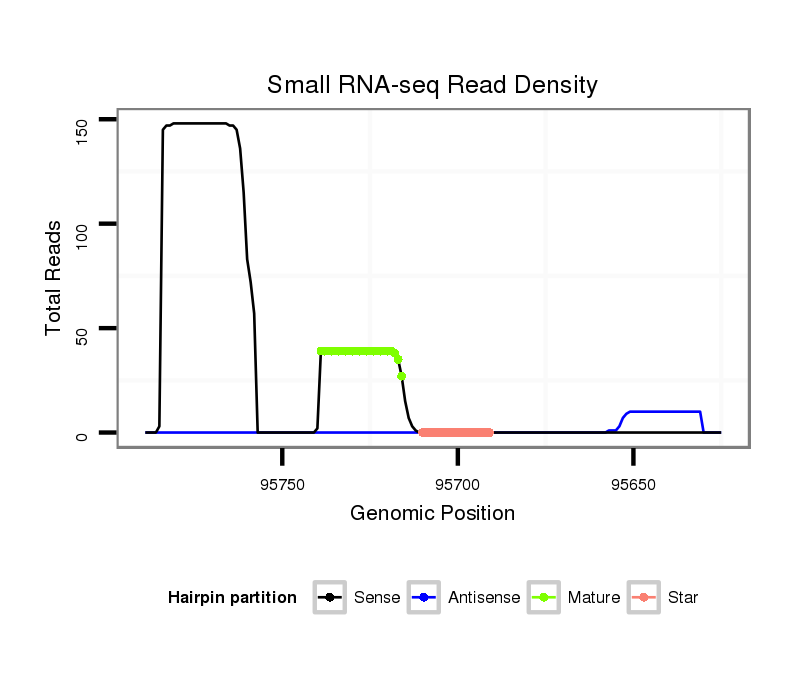 Small RNA-seq Read Density

Total Reads

150
100
50
0

95750
95700
95650

Genomic Position

Hairpin partition
Sense
Antisense
Mature
Star